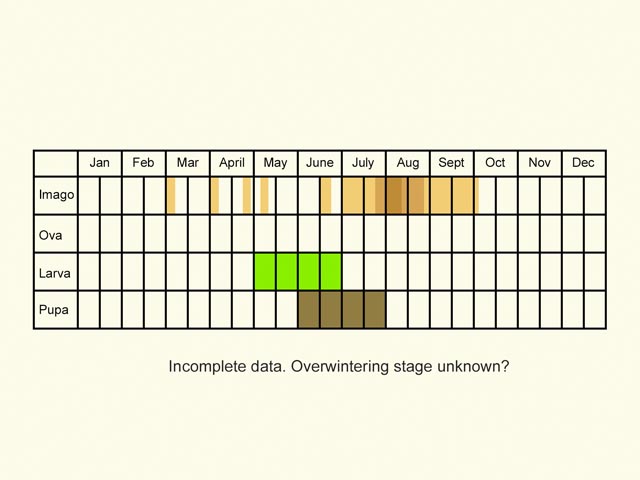 |  | Jan | Feb | Mar | April | May | June | July | Aug | Sept | Oct | Nov | Dec |
|---|---|---|---|---|---|---|---|---|---|---|---|---|
| Imago |  |  |  |  |  |  |  |  |  |  |  |  |
| Ova |  |  |  |  |  |  |  |  |  |  |  |  |
| Larva |  |  |  |  |  |  |  |  |  |  |  |  |
| Pupa |  |  |  |  |  |  |  |  |  |  |  |  |

Incomplete data. Overwintering stage unknown?